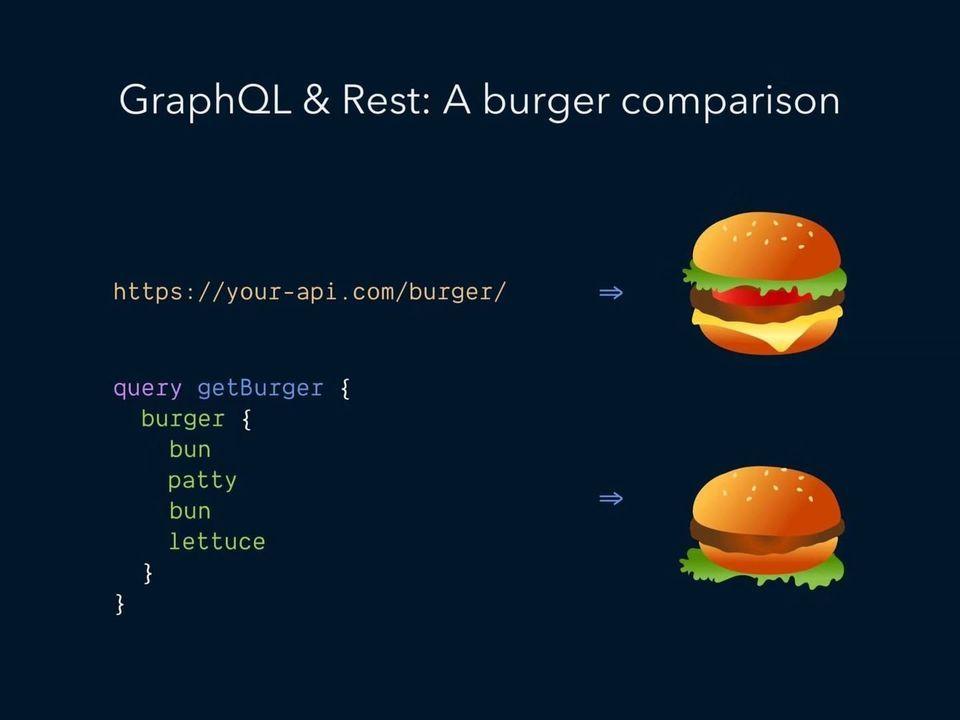 GraphQL & Rest: A burger comparison

https://your-api.com/burger/ ⇒

query getBurger {
  burger {
    bun
    patty
    bun
    lettuce
  }
}

⇒